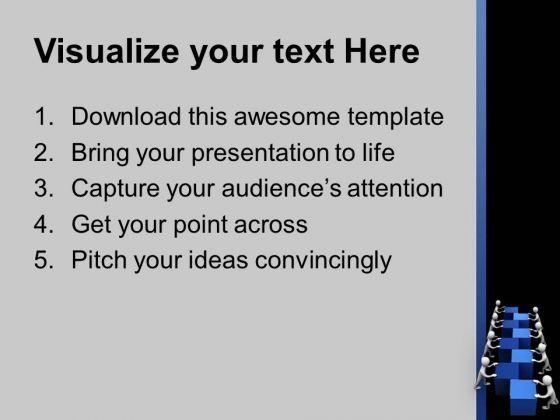 Visualize your text Here

1. Download this awesome template
2. Bring your presentation to life
3. Capture your audience's attention
4. Get your point across
5. Pitch your ideas convincingly